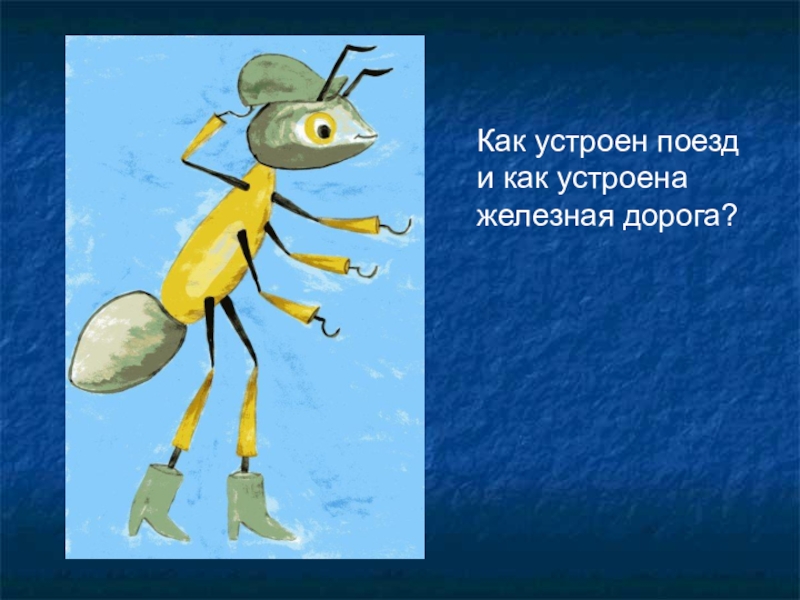 Как устроен поезд и как устроена железная дорога?